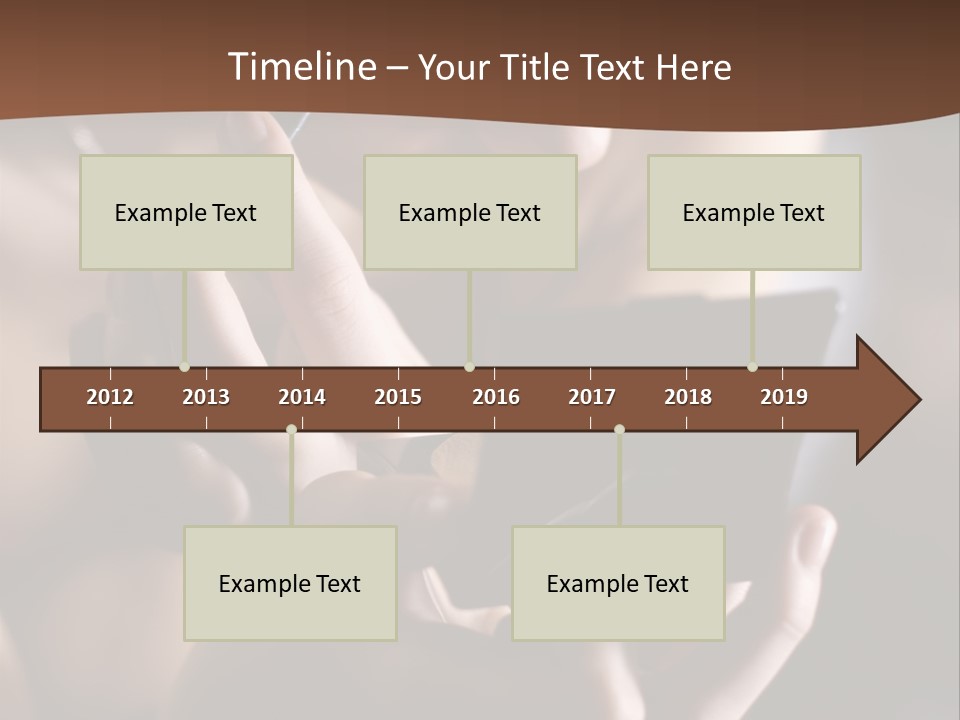 Timeline – Your Title Text Here

Example Text

Example Text

Example Text

2012 2013 2014 2015 2016 2017 2018 2019

Example Text

Example Text